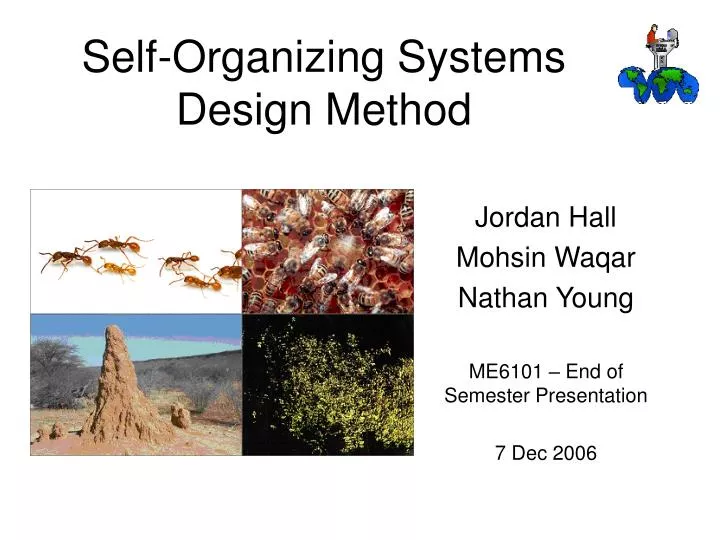 Self-Organizing Systems Design Method

Jordan Hall
Mohsin Waqar
Nathan Young

ME6101 – End of Semester Presentation

7 Dec 2006